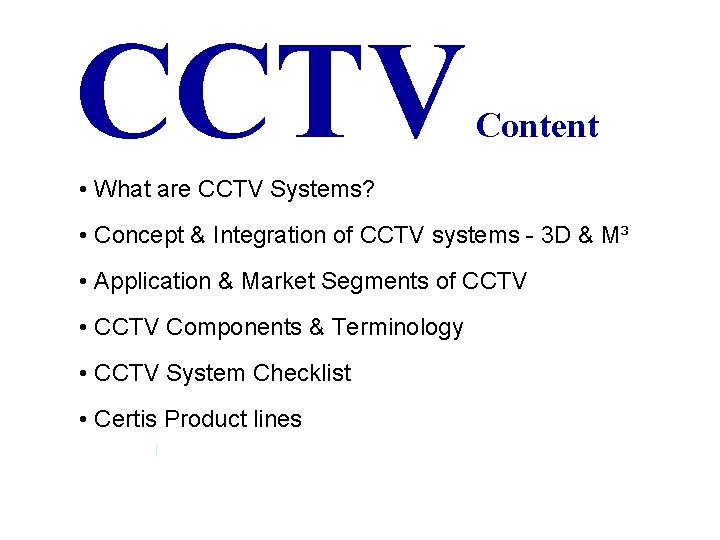 CCTV Content

• What are CCTV Systems?

• Concept & Integration of CCTV systems - 3D & $M^3$

• Application & Market Segments of CCTV

• CCTV Components & Terminology

• CCTV System Checklist

• Certis Product lines